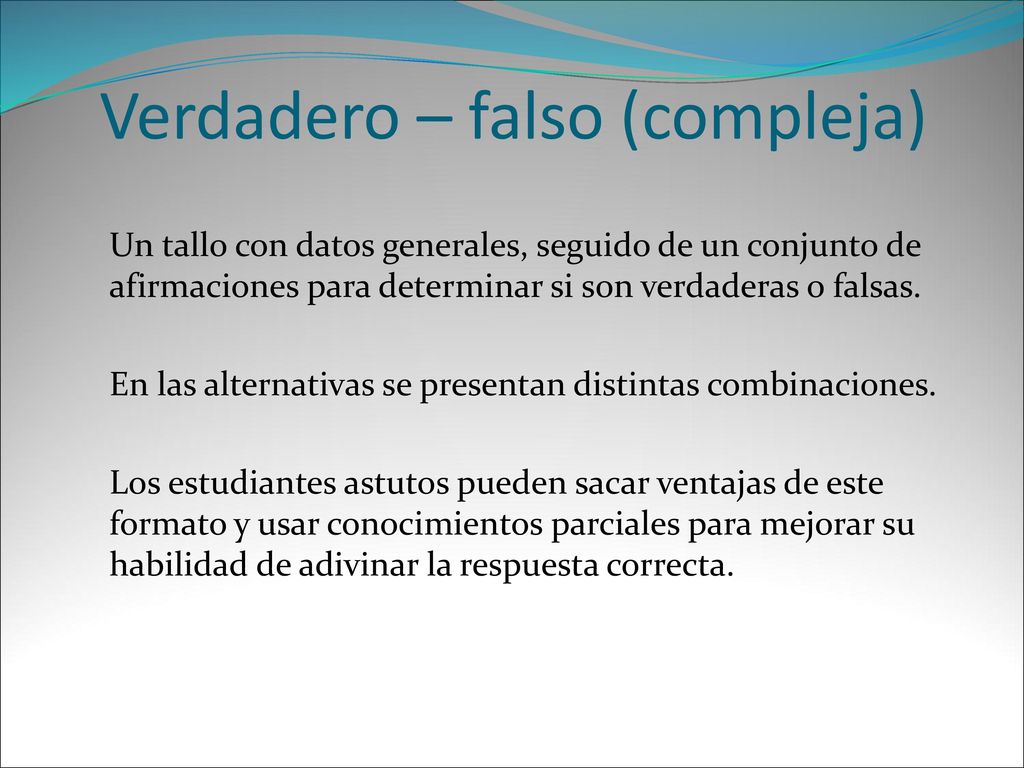 Verdadero – falso (compleja)

Un tallo con datos generales, seguido de un conjunto de afirmaciones para determinar si son verdaderas o falsas.

En las alternativas se presentan distintas combinaciones.

Los estudiantes astutos pueden sacar ventajas de este formato y usar conocimientos parciales para mejorar su habilidad de adivinar la respuesta correcta.